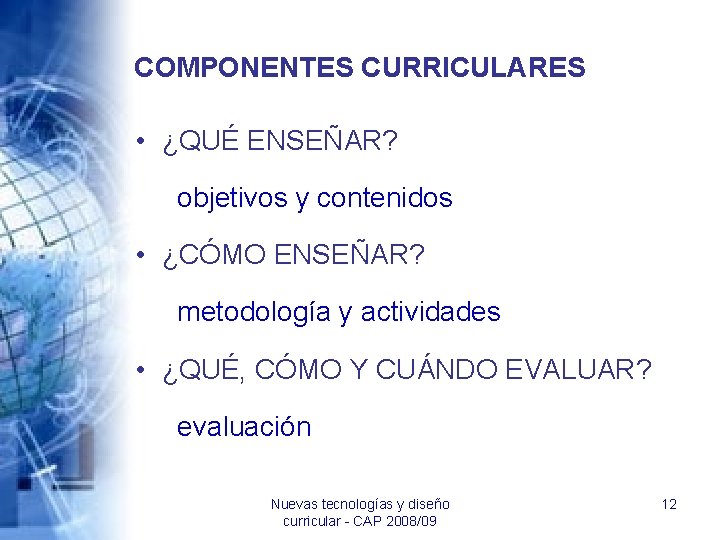 COMPONENTES CURRICULARES

• ¿QUÉ ENSEÑAR?

objetivos y contenidos

• ¿CÓMO ENSEÑAR?

metodología y actividades

• ¿QUÉ, CÓMO Y CUÁNDO EVALUAR?

evaluación

Nuevas tecnologías y diseño curricular - CAP 2008/09

12